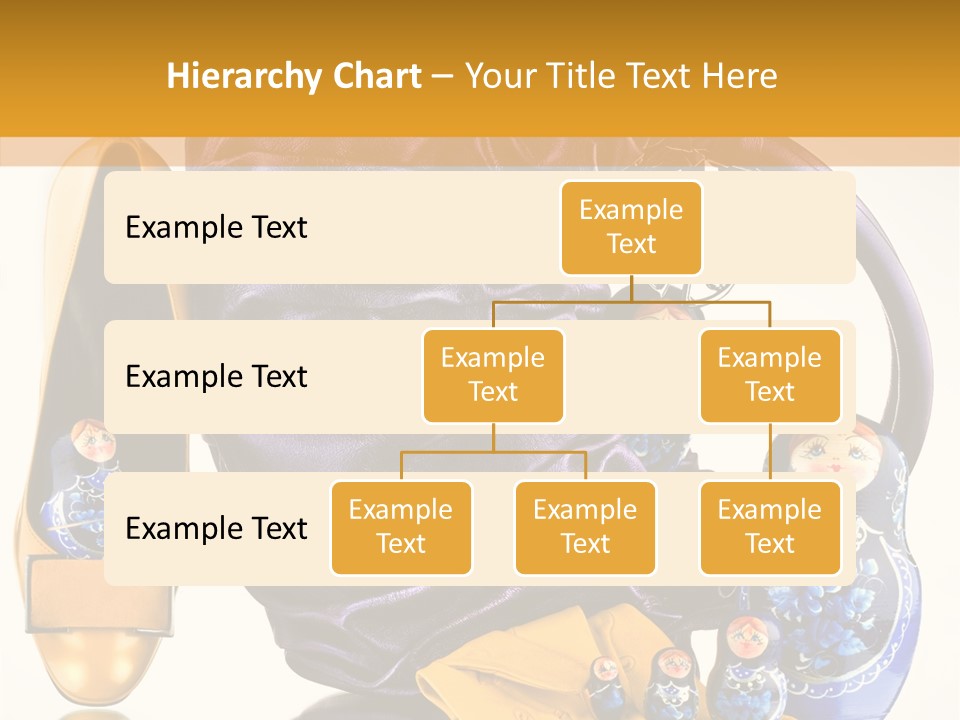 Hierarchy Chart – Your Title Text Here

Example Text

Example Text

Example Text

Example Text

Example Text

Example Text

Example Text

Example Text

Example Text